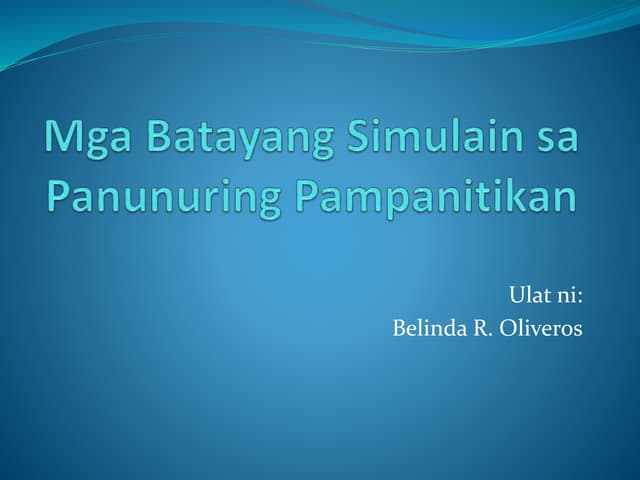 Mga Batayang Simulain sa Panunuring Pampanitikan

Ulat ni:
Belinda R. Oliveros